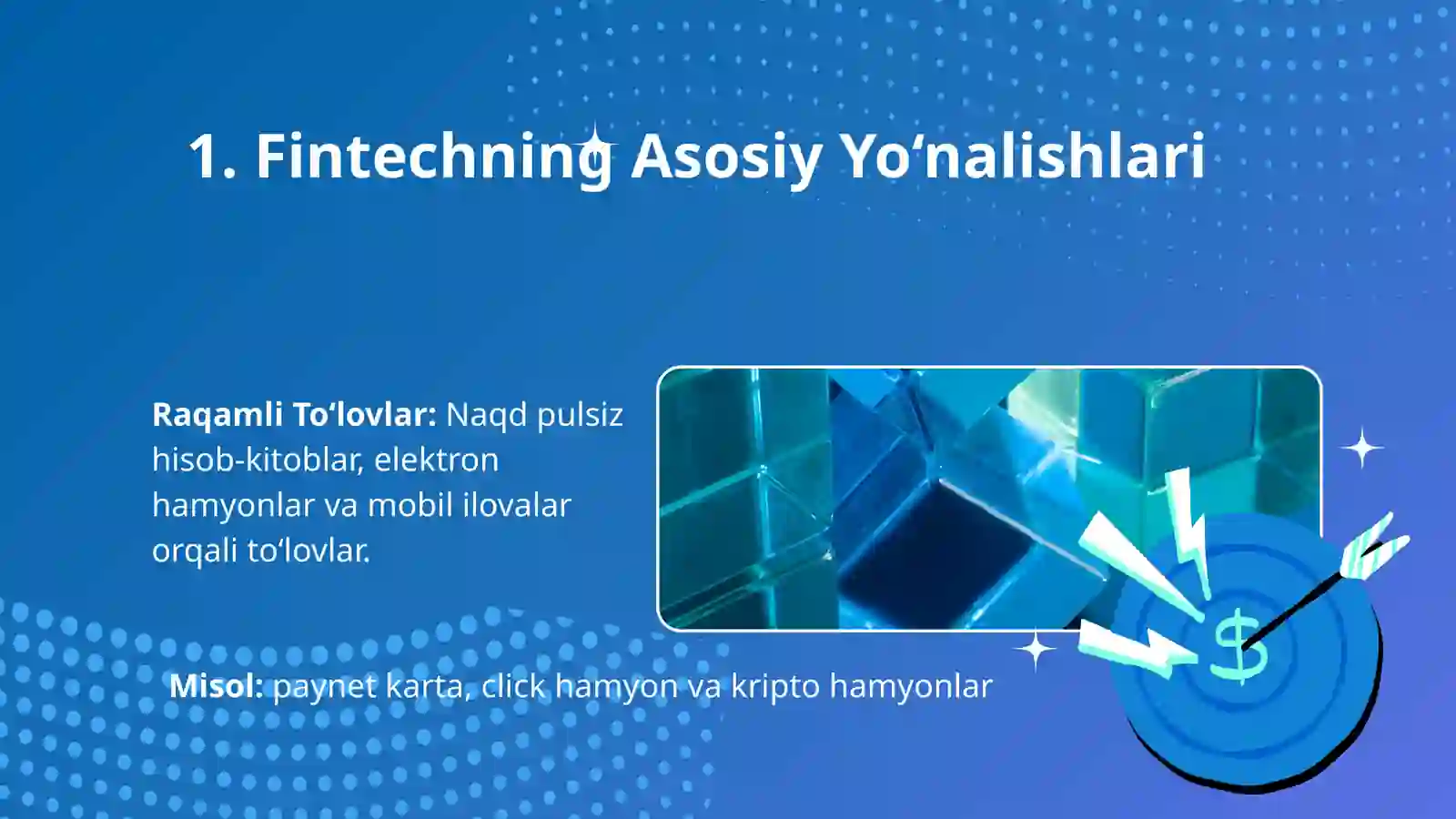 1. Fintechning Asosiy Yo‘nalishlari

Raqamli To‘lovlar: Naqd pulsiz hisob-kitoblar, elektron hamyonlar va mobil ilovalar orqali to‘lovlar.

$

Misol: paynet karta, click hamyon va kripto hamyonlar